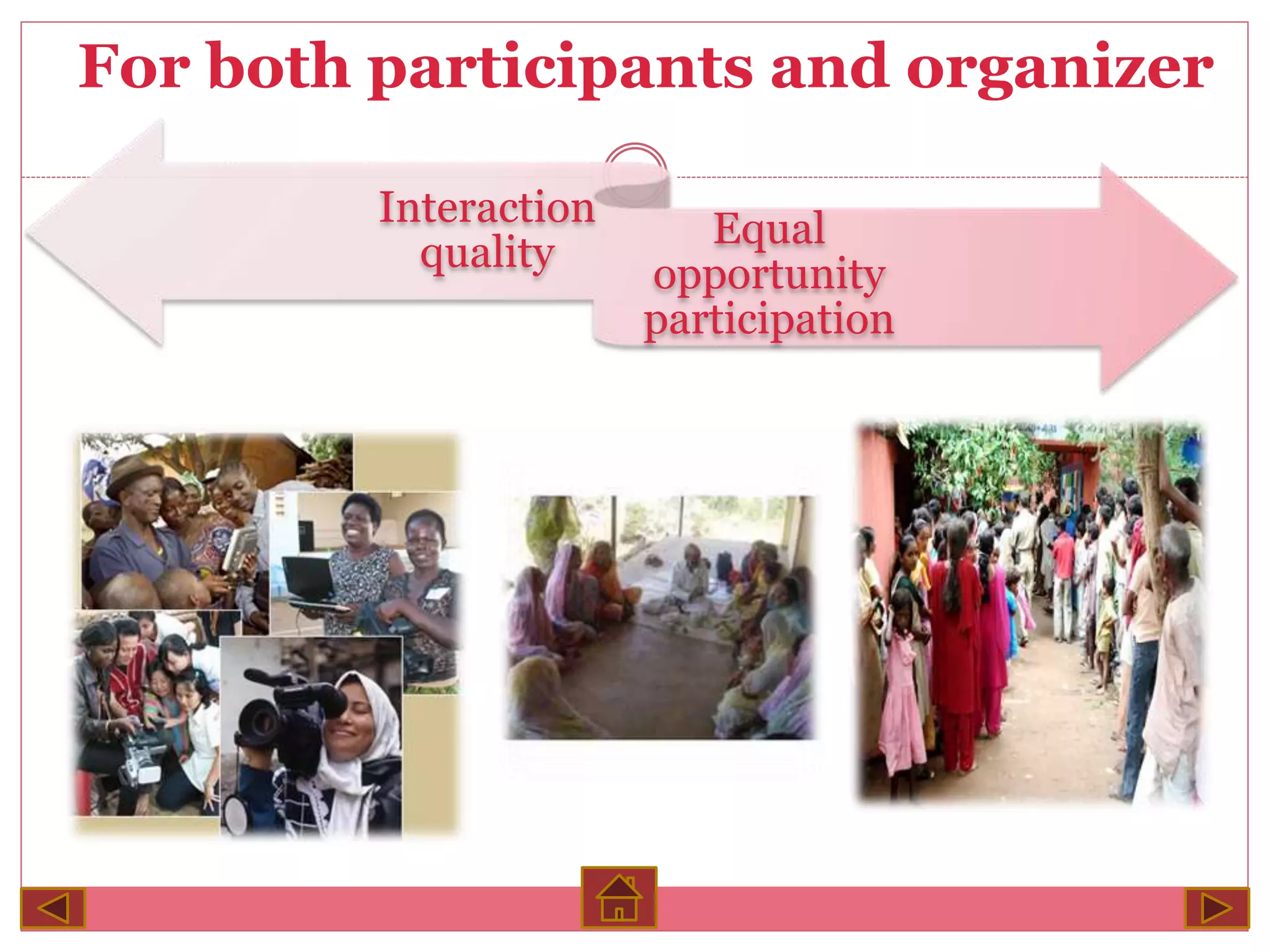 For both participants and organizer

Interaction quality

Equal opportunity participation